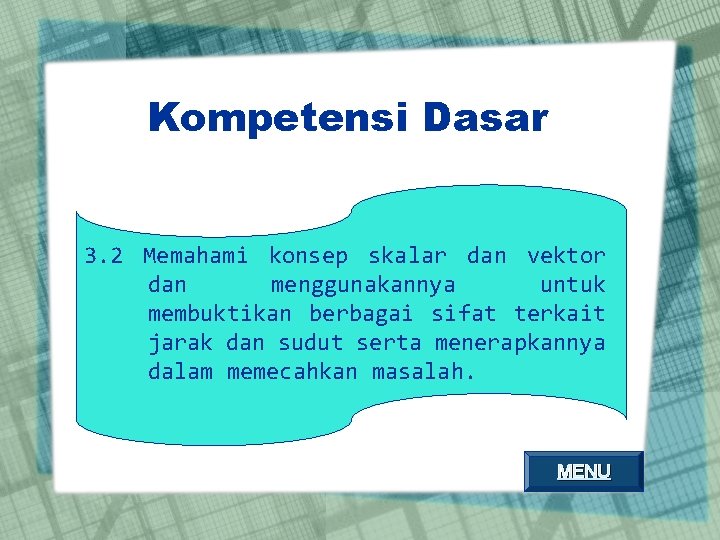 Kompetensi Dasar

3.2 Memahami konsep skalar dan vektor dan menggunakannya untuk membuktikan berbagai sifat terkait jarak dan sudut serta menerapkannya dalam memecahkan masalah.

MENU